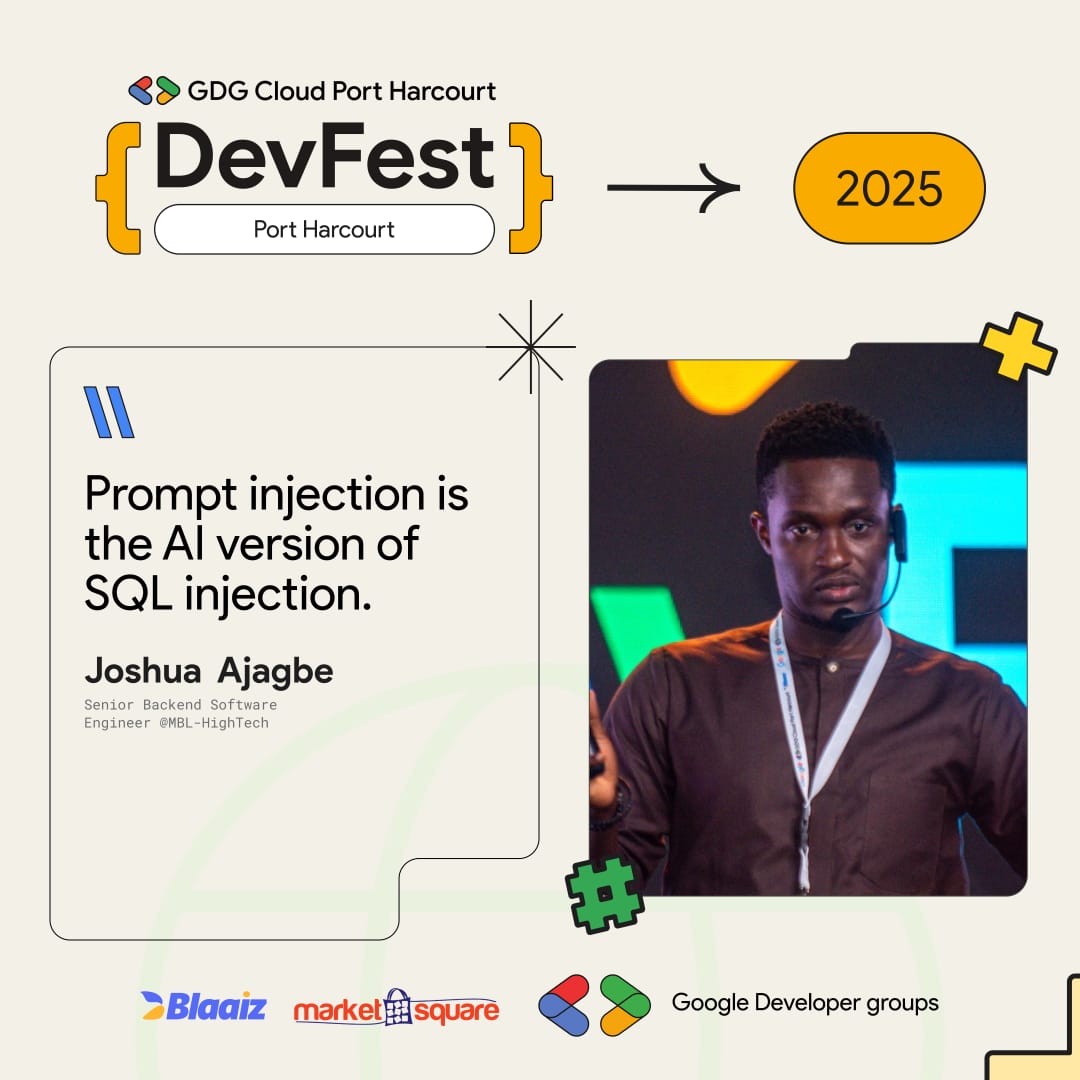 GDG Cloud Port Harcourt

{DevFest}

Port Harcourt

2025

Prompt injection is the AI version of SQL injection.

Joshua Ajagbe

Senior Backend Software Engineer @MBL-HighTech

Blaaiz

market square

Google Developer groups